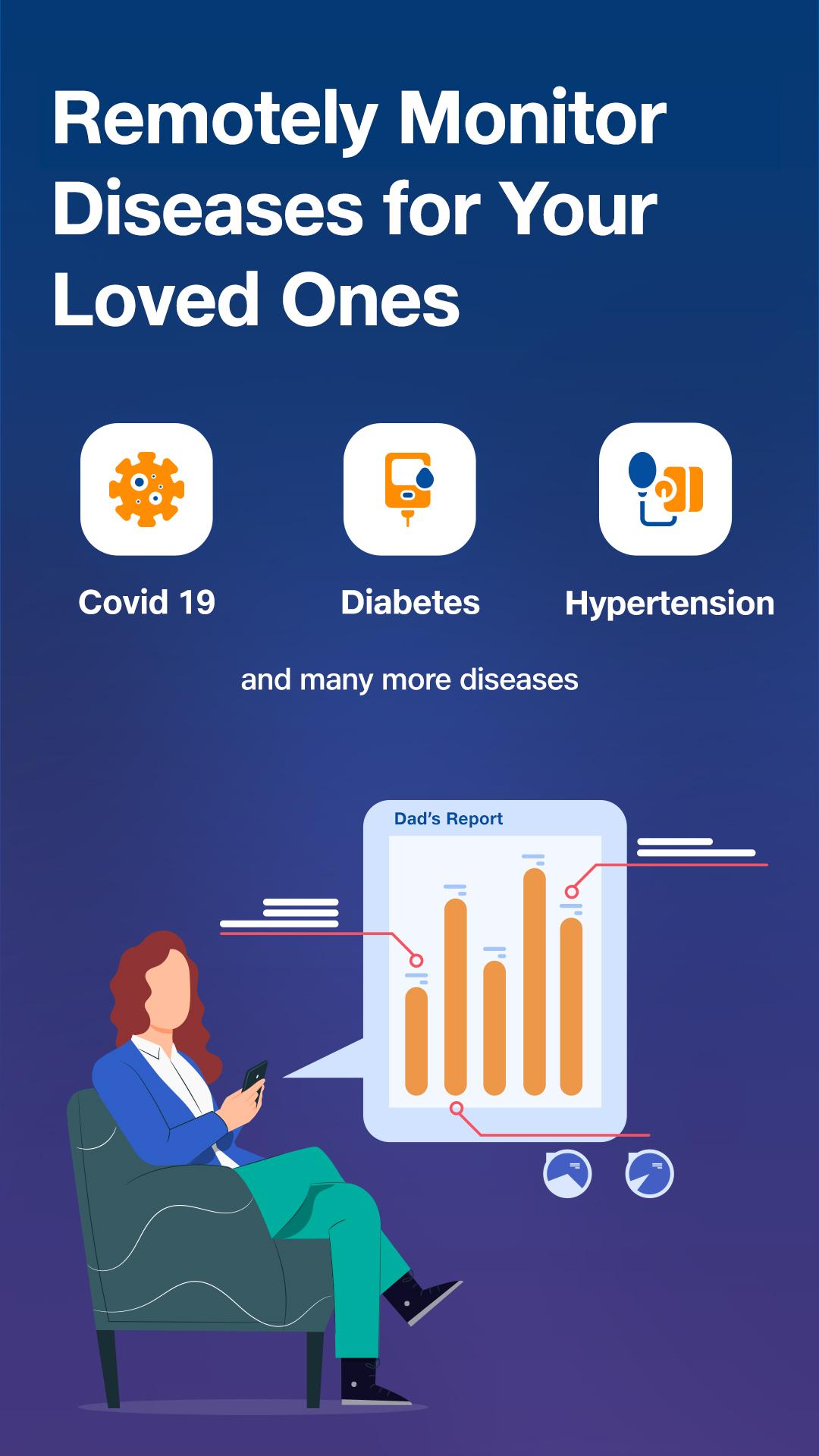 Remotely Monitor Diseases for Your Loved Ones

Covid 19

Diabetes

Hypertension

and many more diseases

Dad's Report